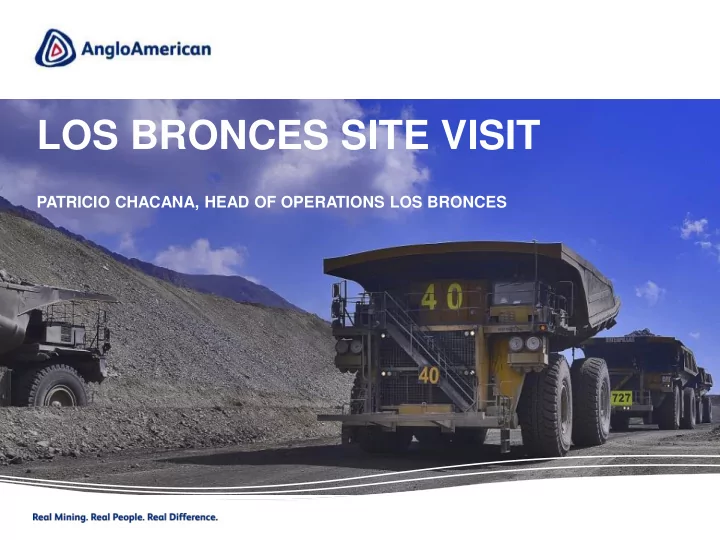 AngloAmerican

LOS BRONCES SITE VISIT

PATRICIO CHACANA, HEAD OF OPERATIONS LOS BRONCES

40

40

727

Real Mining. Real People. Real Difference.